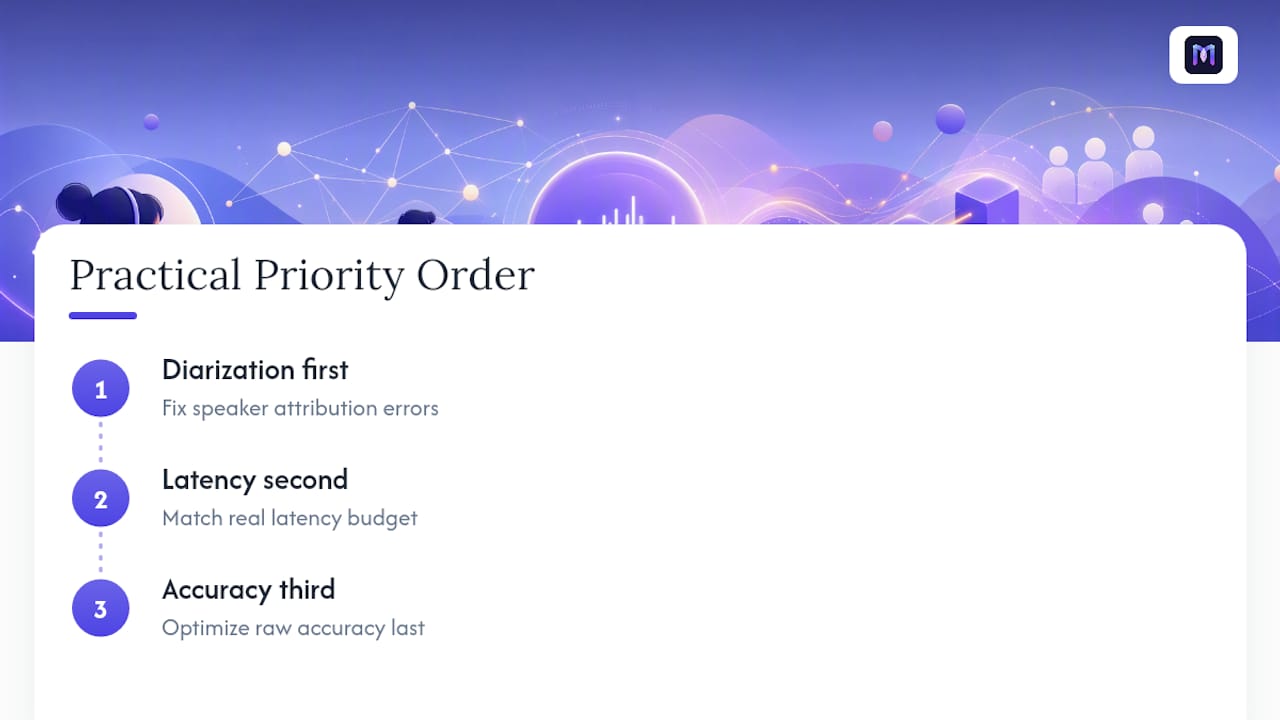 M

Practical Priority Order

1
Diarization first
Fix speaker attribution errors

2
Latency second
Match real latency budget

3
Accuracy third
Optimize raw accuracy last